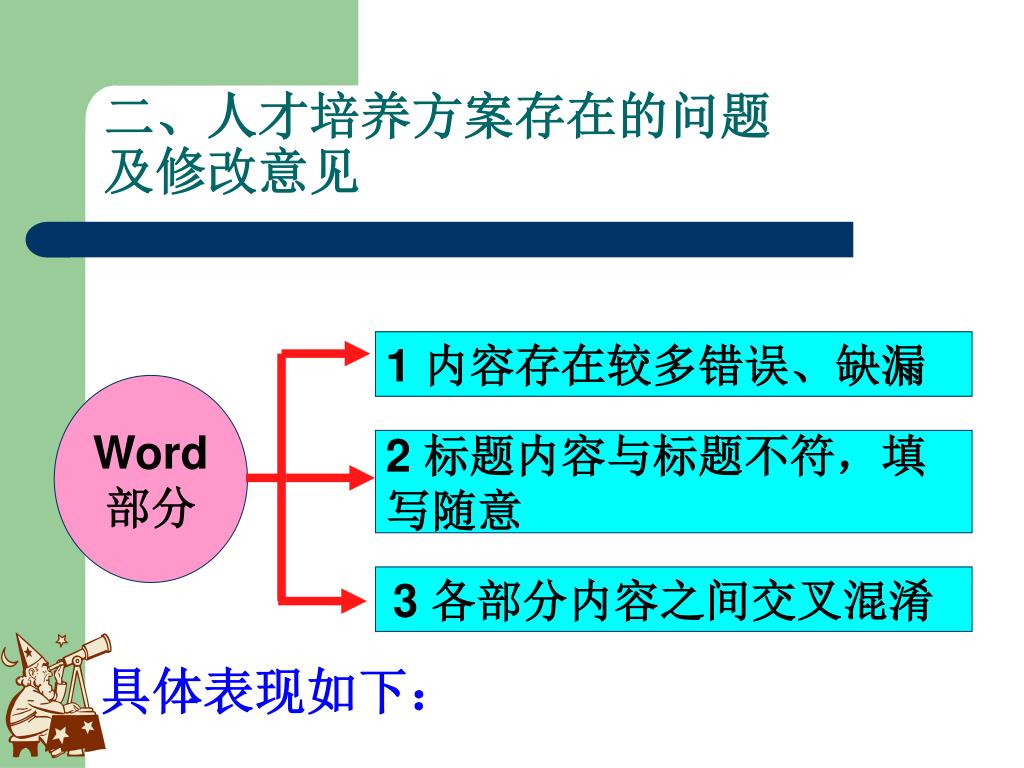 二、人才培养方案存在的问题及修改意见

Word
部分

1 内容存在较多错误、缺漏

2 标题内容与标题不符，填写随意

3 各部分内容之间交叉混淆

具体表现如下：